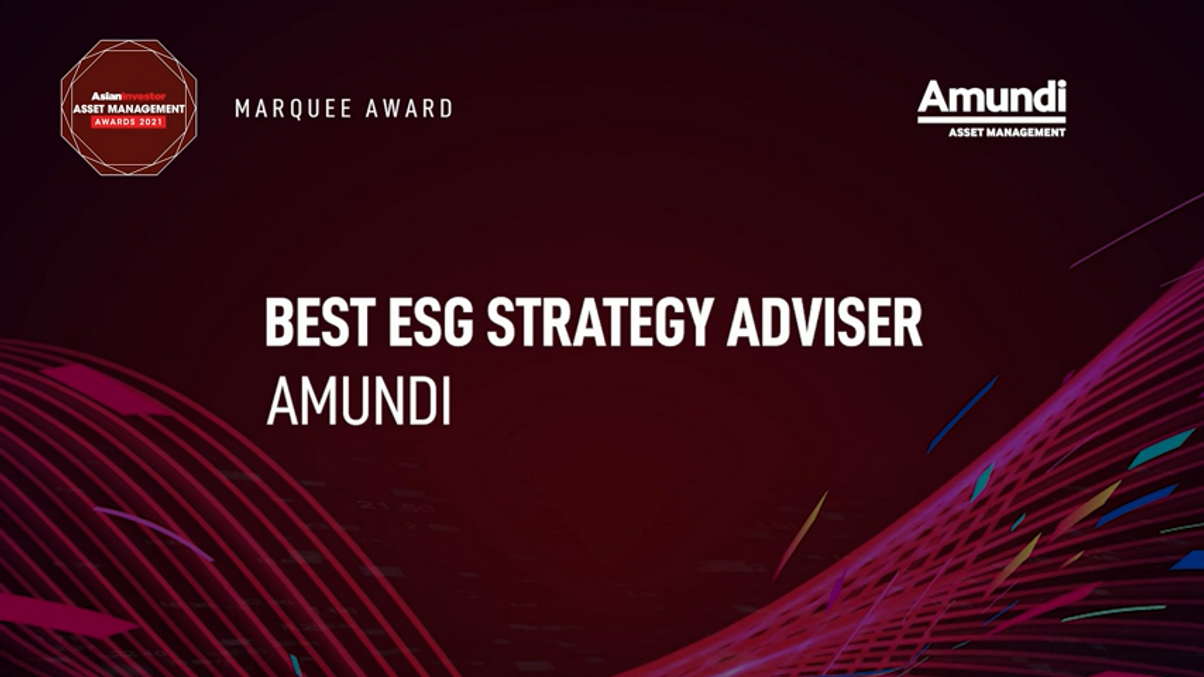 AsianInvestor
ASSET MANAGEMENT
AWARDS 2021

MARQUEE AWARD

Amundi
ASSET MANAGEMENT

BEST ESG STRATEGY ADVISER
AMUNDI